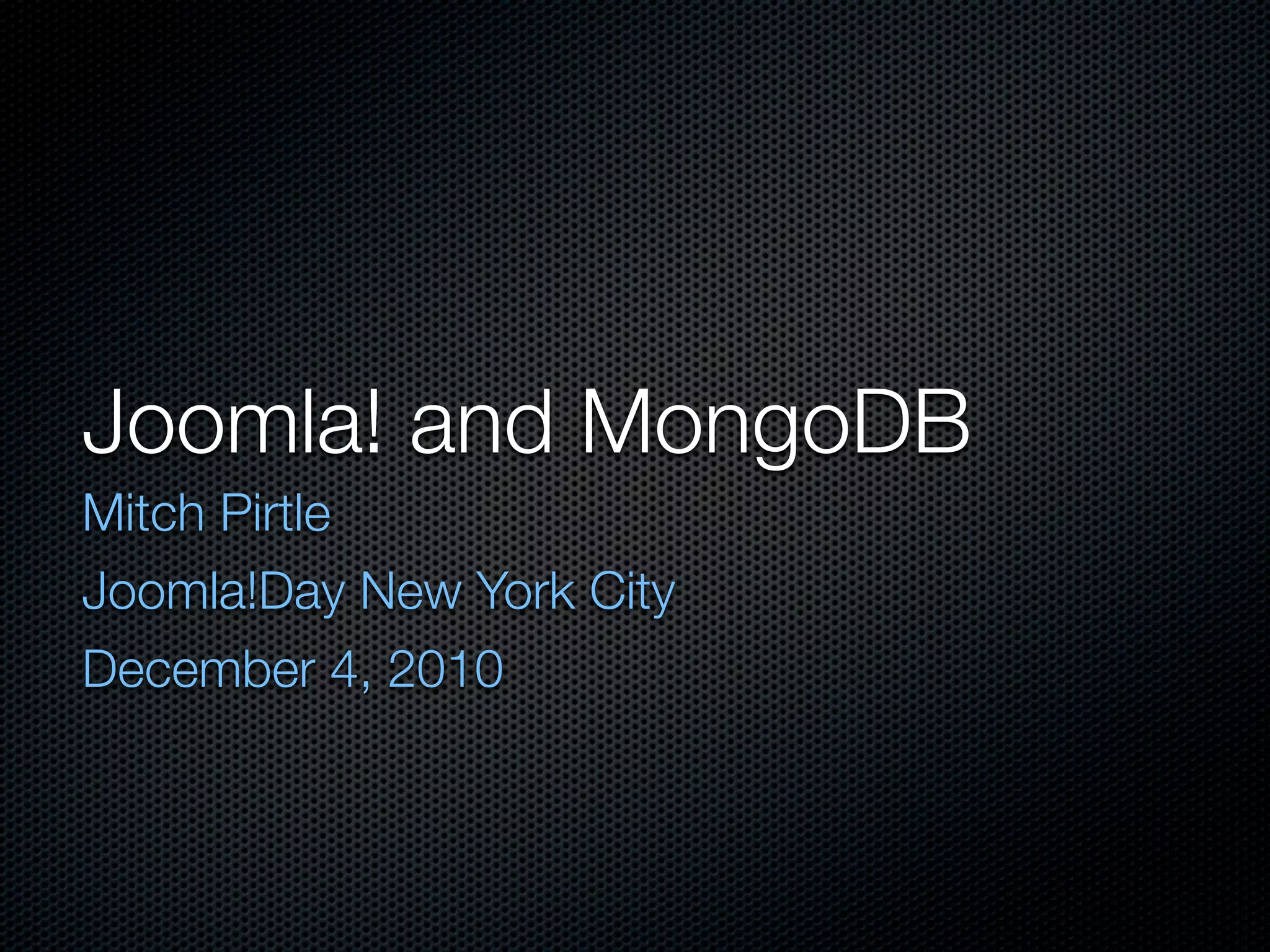 Joomla! and MongoDB

Mitch Pirtle

Joomla!Day New York City

December 4, 2010